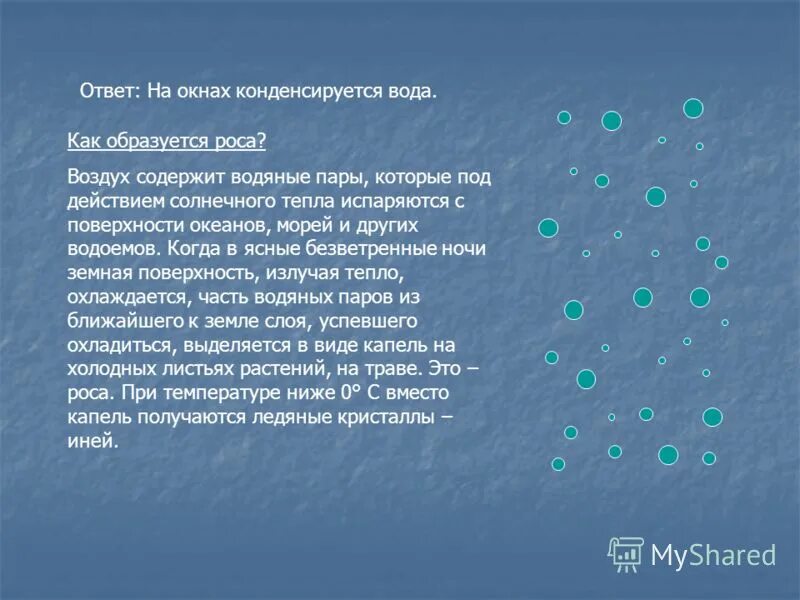 Ответ: На окнах конденсируется вода.

Как образуется роса?

Воздух содержит водяные пары, которые под действием солнечного тепла испаряются с поверхности океанов, морей и других водоемов. Когда в ясные безветренные ночи земная поверхность, излучая тепло, охлаждается, часть водяных паров из ближайшего к земле слоя, успевшего охладиться, выделяется в виде капель на холодных листьях растений, на траве. Это – роса. При температуре ниже 0° С вместо капель получаются ледяные кристаллы – иней.

MyShared